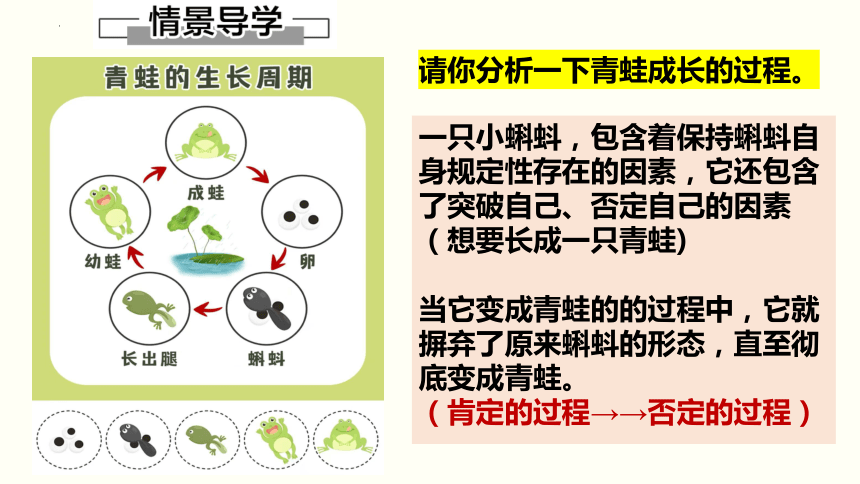 情景导学

青蛙的生长周期

成蛙

卵

蝌蚪

长出腿

幼蛙

请你分析一下青蛙成长的过程。

一只小蝌蚪，包含着保持蝌蚪自身规定性存在的因素，它还包含了突破自己、否定自己的因素（想要长成一只青蛙)

当它变成青蛙的的过程中，它就摒弃了原来蝌蚪的形态，直至彻底变成青蛙。
（肯定的过程→→否定的过程）